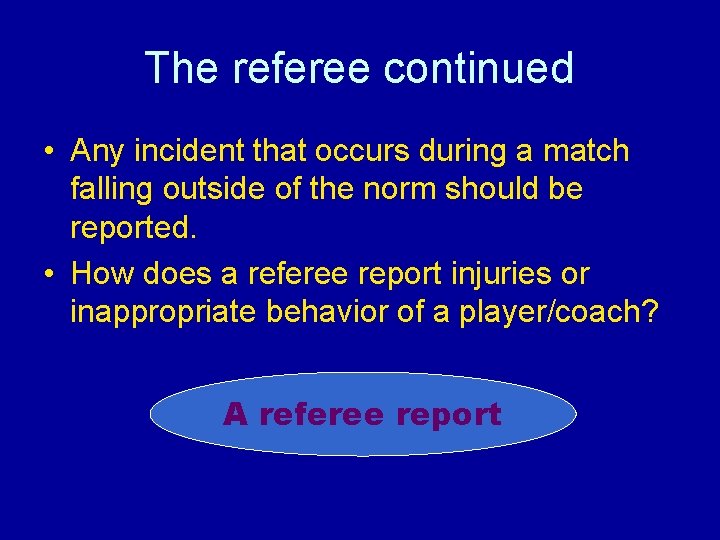 The referee continued

• Any incident that occurs during a match falling outside of the norm should be reported.
• How does a referee report injuries or inappropriate behavior of a player/coach?

A referee report